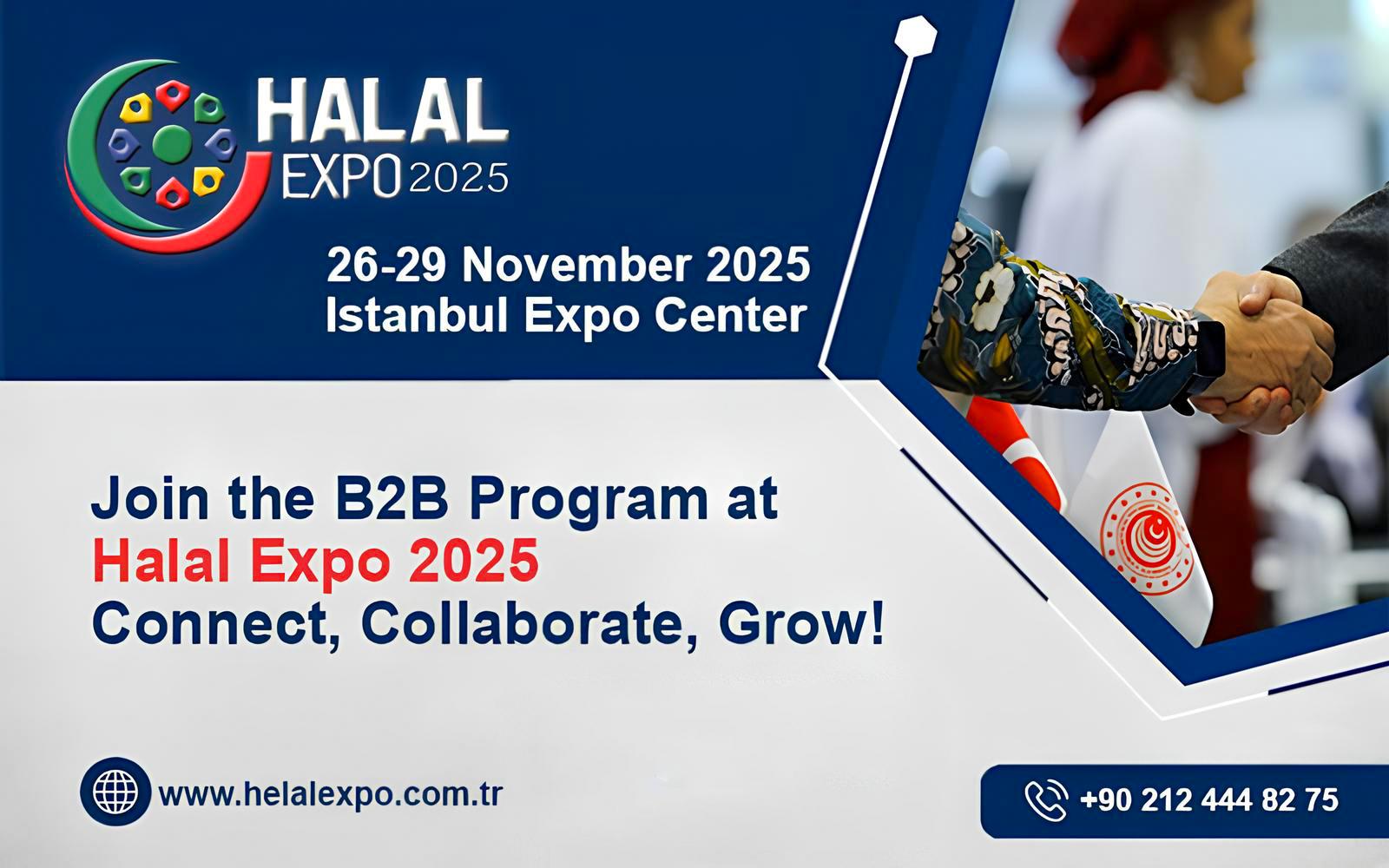 HALAL EXPO 2025

26-29 November 2025
Istanbul Expo Center

Join the B2B Program at
Halal Expo 2025
Connect, Collaborate, Grow!

www.helalexpo.com.tr

+90 212 444 82 75